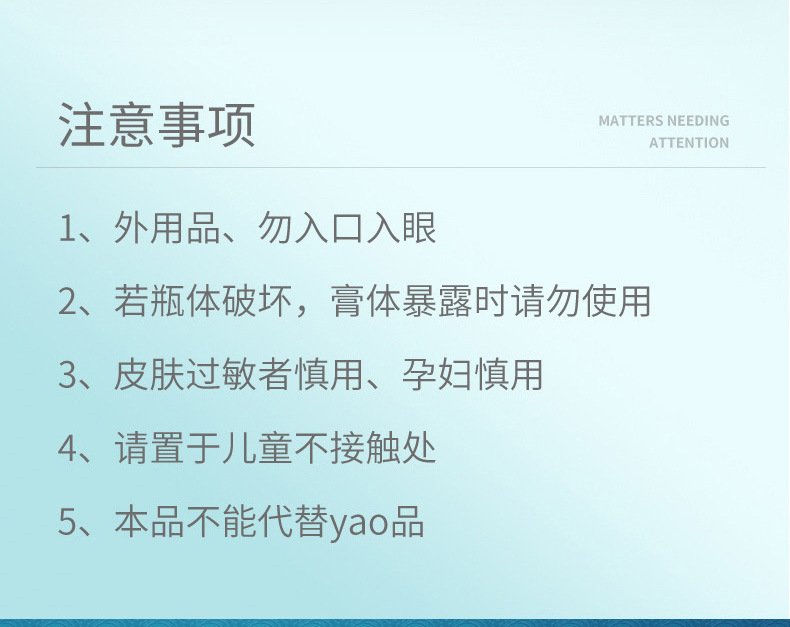 注意事项

MATTERS NEEDING ATTENTION

1、外用品、勿入口入眼

2、若瓶体破坏，膏体暴露时请勿使用

3、皮肤过敏者慎用、孕妇慎用

4、请置于儿童不接触处

5、本品不能代替yao品